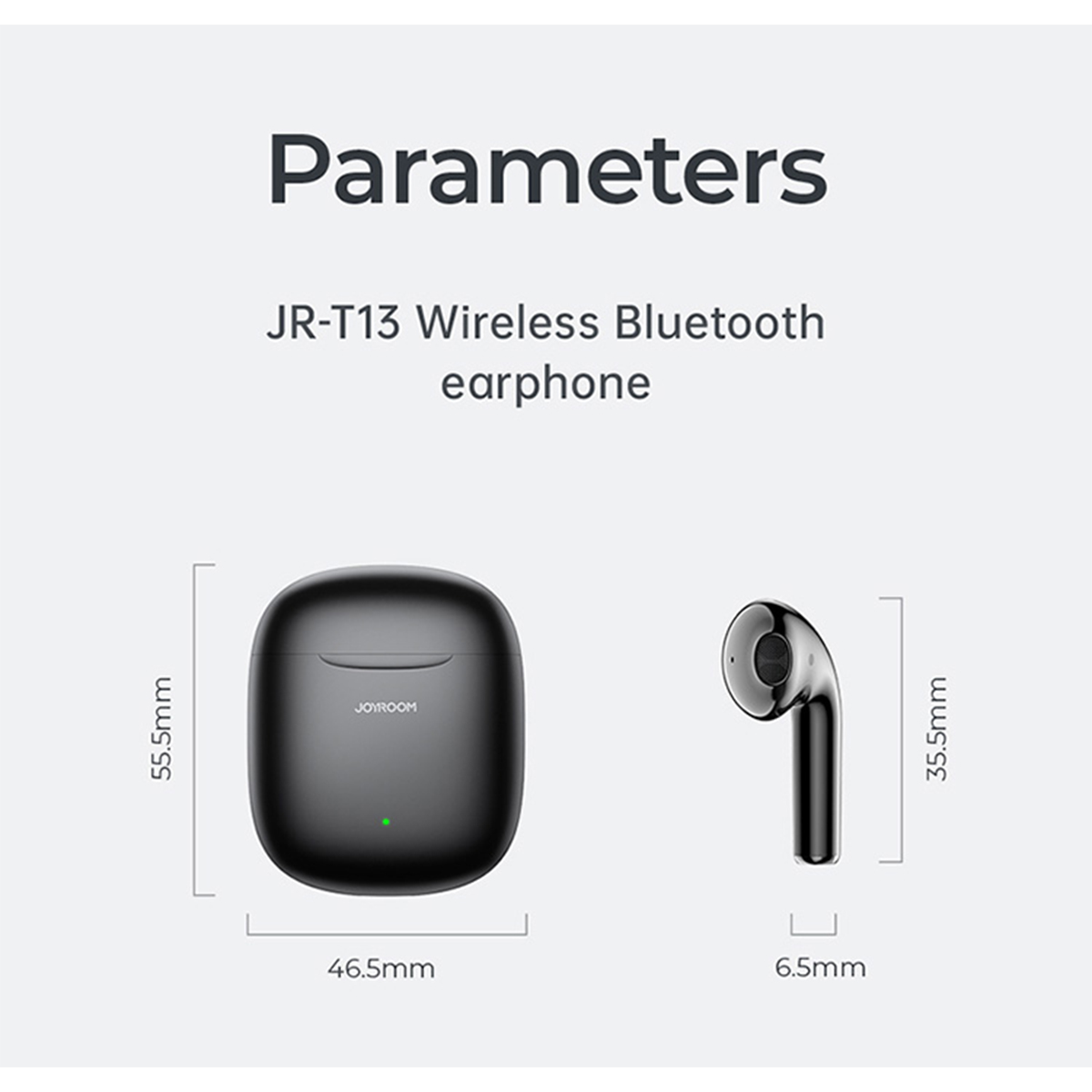 Parameters

JR-T13 Wireless Bluetooth earphone

55.5mm

JOYROOM

46.5mm

35.5mm

6.5mm